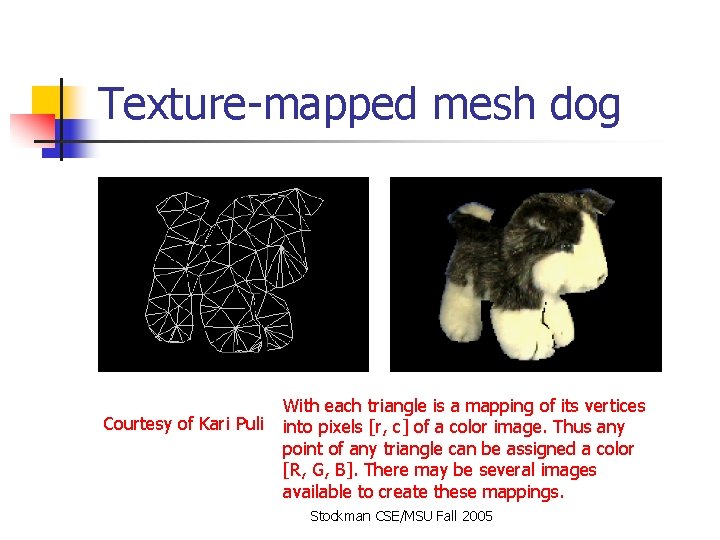 Texture-mapped mesh dog

Courtesy of Kari Puli

With each triangle is a mapping of its vertices into pixels [r, c] of a color image. Thus any point of any triangle can be assigned a color [R, G, B]. There may be several images available to create these mappings.

Stockman CSE/MSU Fall 2005